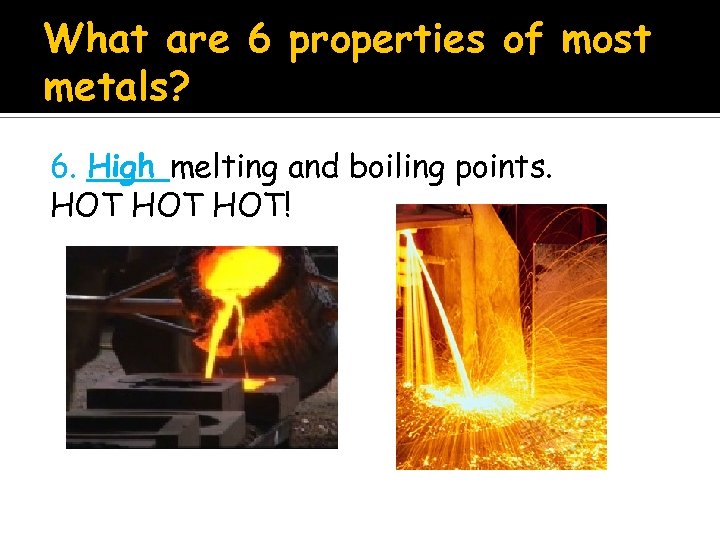 What are 6 properties of most metals?

6. High melting and boiling points. HOT HOT HOT!